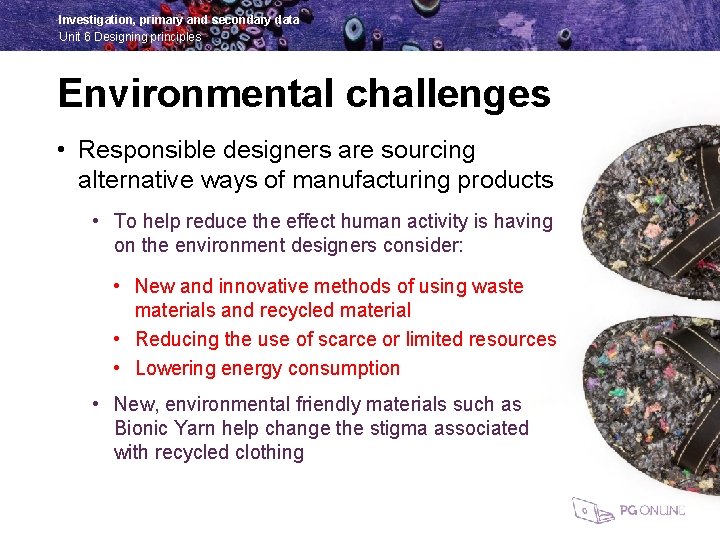 Investigation, primary and secondary data
Unit 6 Designing principles

Environmental challenges

• Responsible designers are sourcing alternative ways of manufacturing products

• To help reduce the effect human activity is having on the environment designers consider:

• New and innovative methods of using waste materials and recycled material
• Reducing the use of scarce or limited resources
• Lowering energy consumption

• New, environmental friendly materials such as Bionic Yarn help change the stigma associated with recycled clothing

PG ONLINE